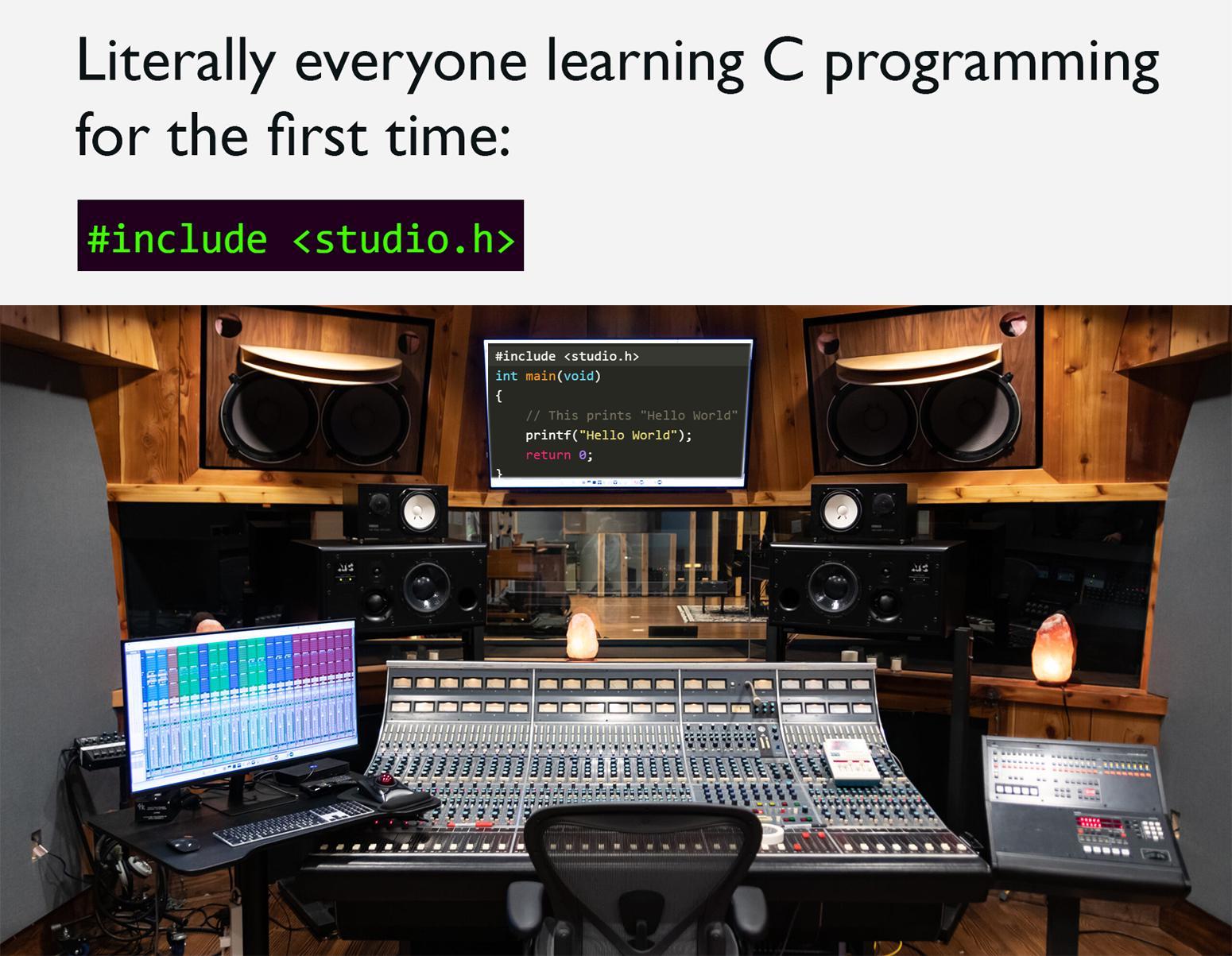 Literally everyone learning C programming for the first time:

#include <studio.h>

#include <studio.h>
int main(void)
{
    // This prints "Hello World"
    printf("Hello World");
    return 0;
}